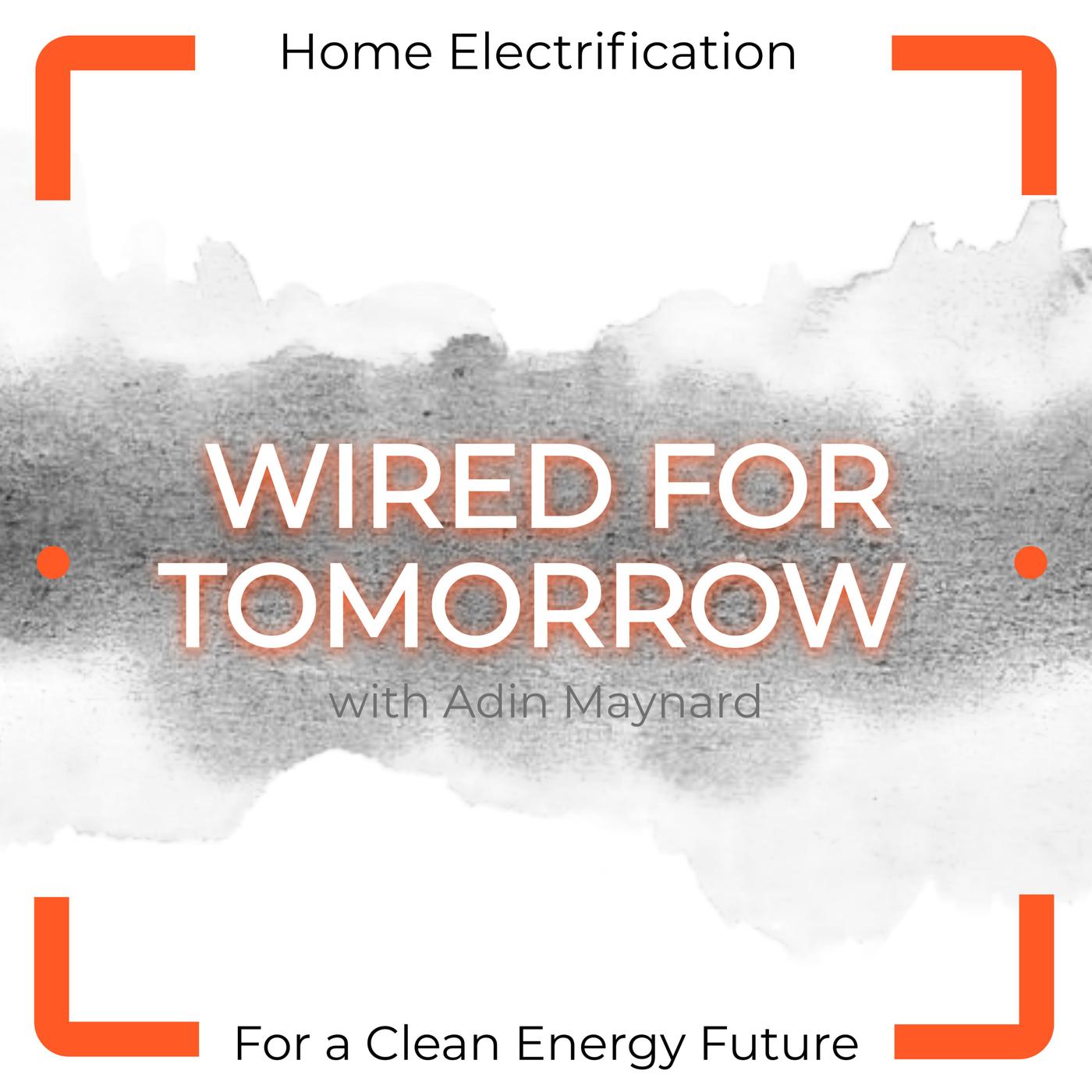 Home Electrification

WIRED FOR TOMORROW

with Adin Maynard

For a Clean Energy Future